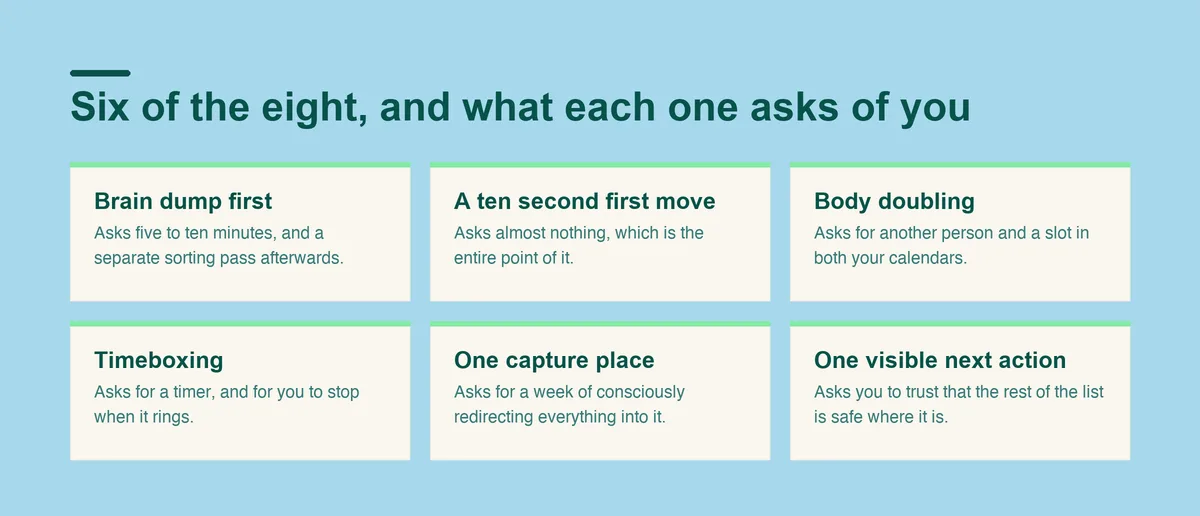 Six of the eight, and what each one asks of you

Brain dump first
Asks five to ten minutes, and a separate sorting pass afterwards.

A ten second first move
Asks almost nothing, which is the entire point of it.

Body doubling
Asks for another person and a slot in both your calendars.

Timeboxing
Asks for a timer, and for you to stop when it rings.

One capture place
Asks for a week of consciously redirecting everything into it.

One visible next action
Asks you to trust that the rest of the list is safe where it is.